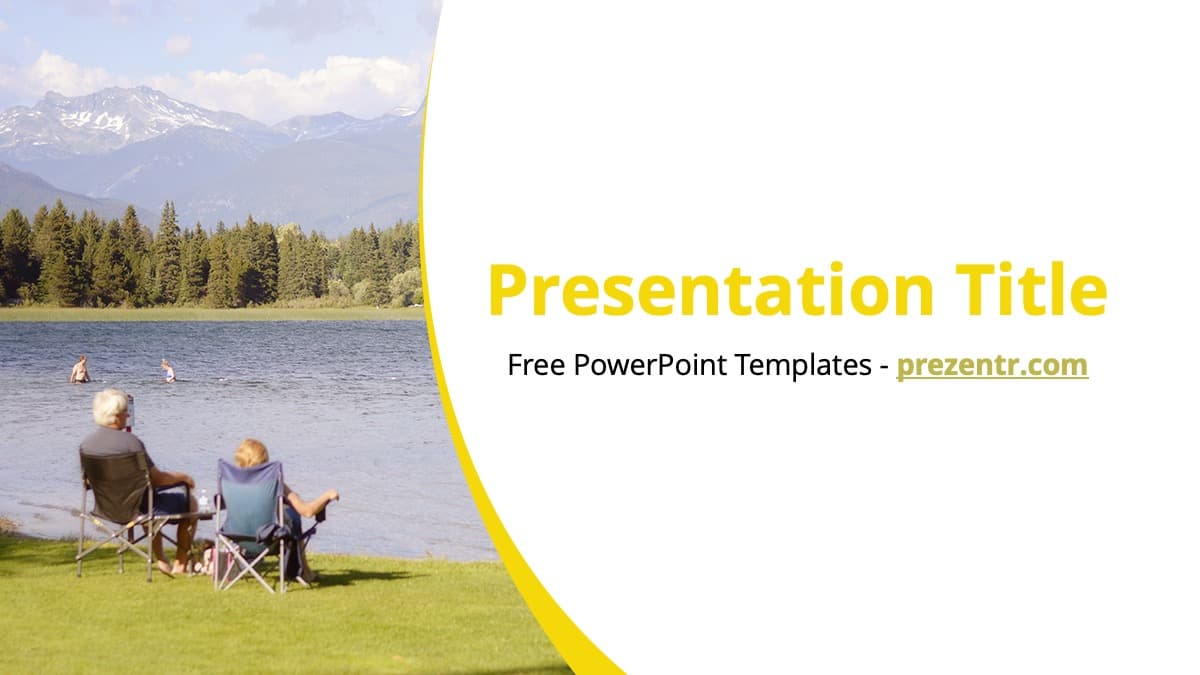 Presentation Title

Free PowerPoint Templates - prezentr.com